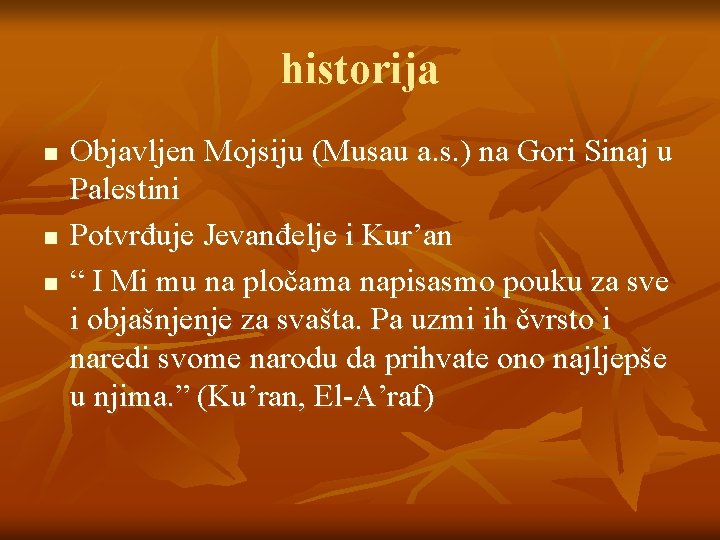 historija

- Objavljen Mojsiju (Musau a.s.) na Gori Sinaj u Palestini
- Potvrđuje Jevanđelje i Kur’an
- “ I Mi mu na pločama napisasmo pouku za sve i objašnjenje za svašta. Pa uzmi ih čvrsto i naredi svome narodu da prihvate ono najljepše u njima.” (Ku’ran, El-A’raf)